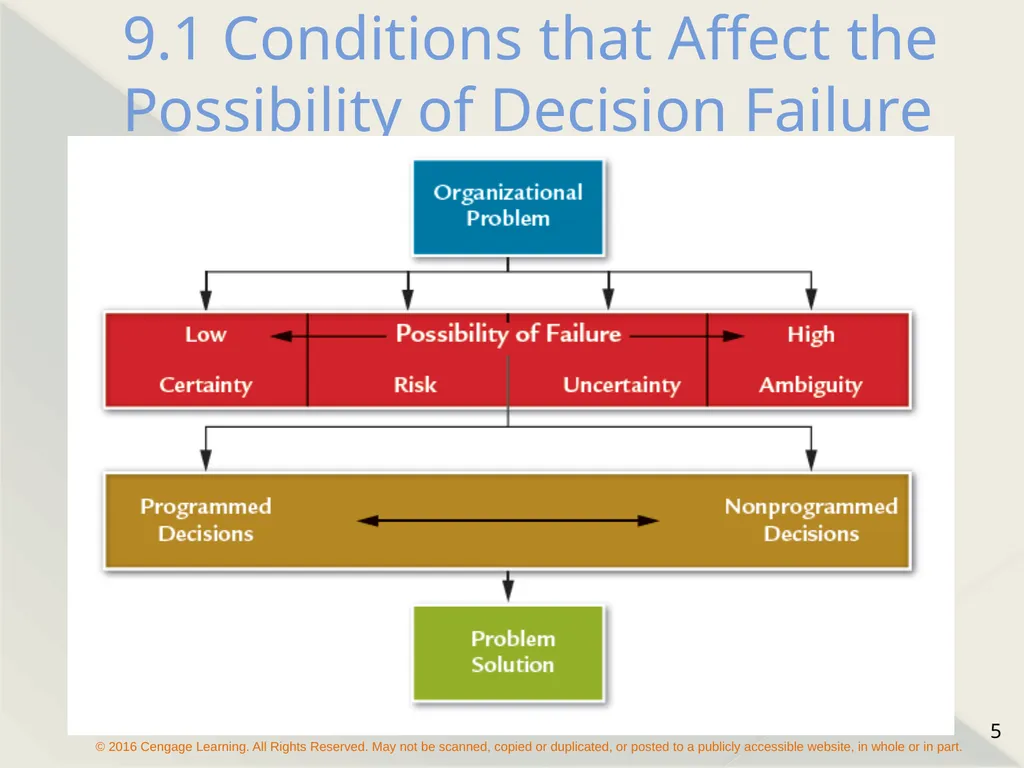 9.1 Conditions that Affect the Possibility of Decision Failure

Organizational Problem

Low

Possibility of Failure

High

Certainty

Risk

Uncertainty

Ambiguity

Programmed Decisions

Nonprogrammed Decisions

Problem Solution

5

© 2016 Cengage Learning. All Rights Reserved. May not be scanned, copied or duplicated, or posted to a publicly accessible website, in whole or in part.